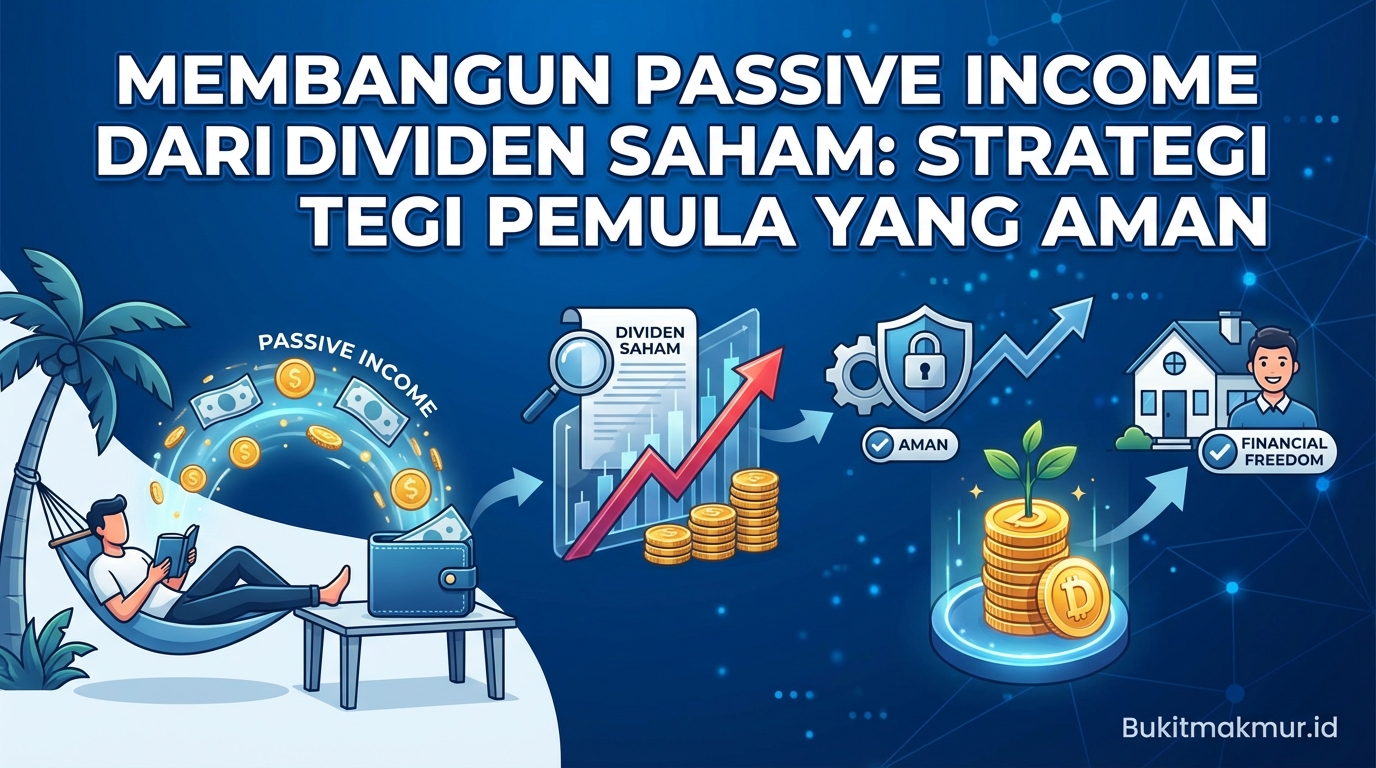 MEMBANGUN PASSIVE INCOME DARI DIVIDEN SAHAM: STRATEGI TEGI PEMULA YANG AMAN

PASSIVE INCOME

DIVIDEN SAHAM

AMAN

FINANCIAL FREEDOM

Bukitmakmur.id